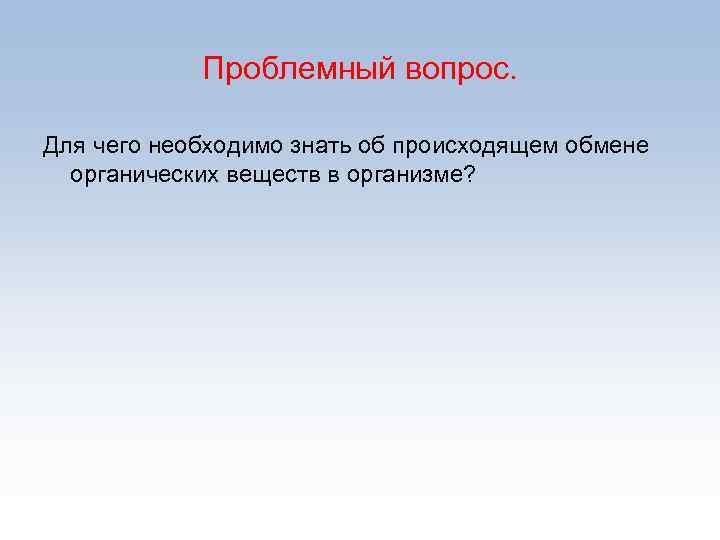 Проблемный вопрос.

Для чего необходимо знать об происходящем обмене органических веществ в организме?